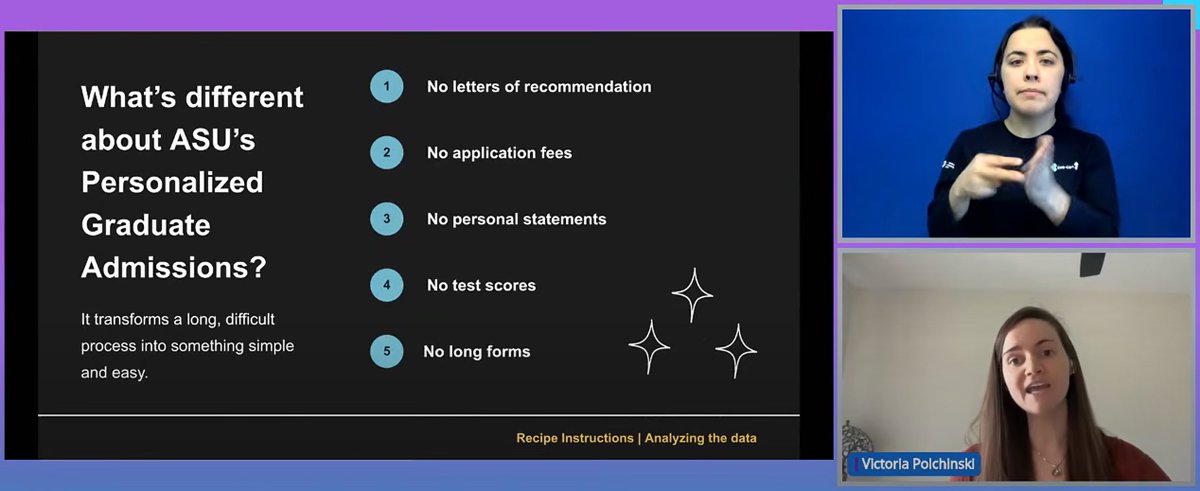 What's different about ASU's Personalized Graduate Admissions?

It transforms a long, difficult process into something simple and easy.

1 No letters of recommendation

2 No application fees

3 No personal statements

4 No test scores

5 No long forms

Recipe Instructions | Analyzing the data

Victoria Polchinski